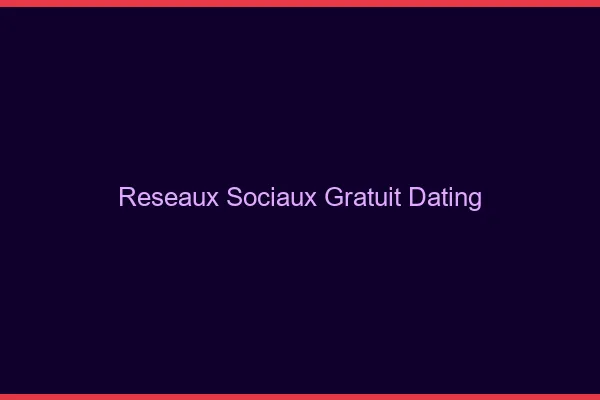 Reseaux Sociaux Gratuit Dating